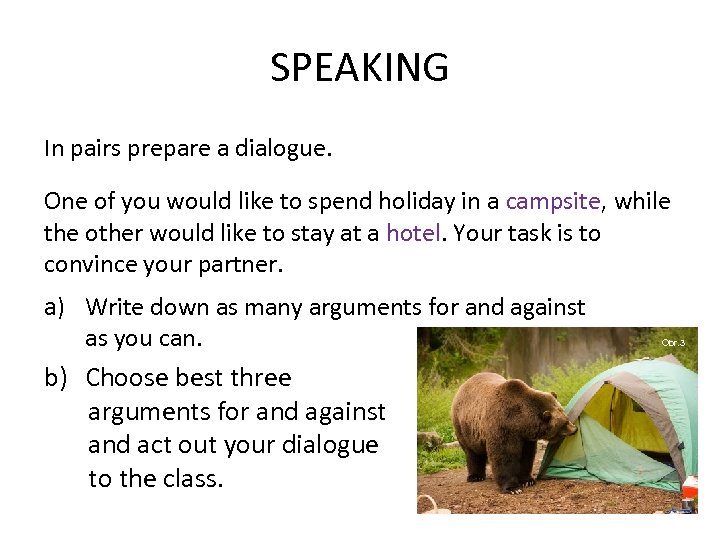 SPEAKING

In pairs prepare a dialogue.

One of you would like to spend holiday in a campsite, while the other would like to stay at a hotel. Your task is to convince your partner.

a) Write down as many arguments for and against as you can.

b) Choose best three arguments for and against and act out your dialogue to the class.

Obr.3